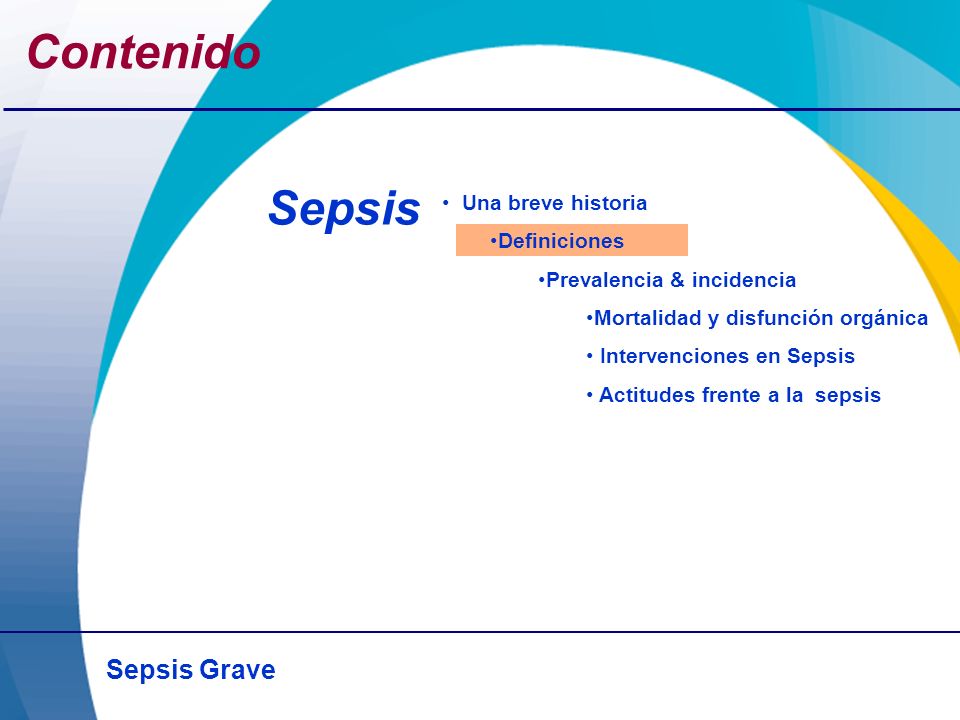 Contenido

Sepsis

• Una breve historia

•Definiciones

•Prevalencia & incidencia

•Mortalidad y disfunción orgánica

• Intervenciones en Sepsis

• Actitudes frente a la sepsis

Sepsis Grave